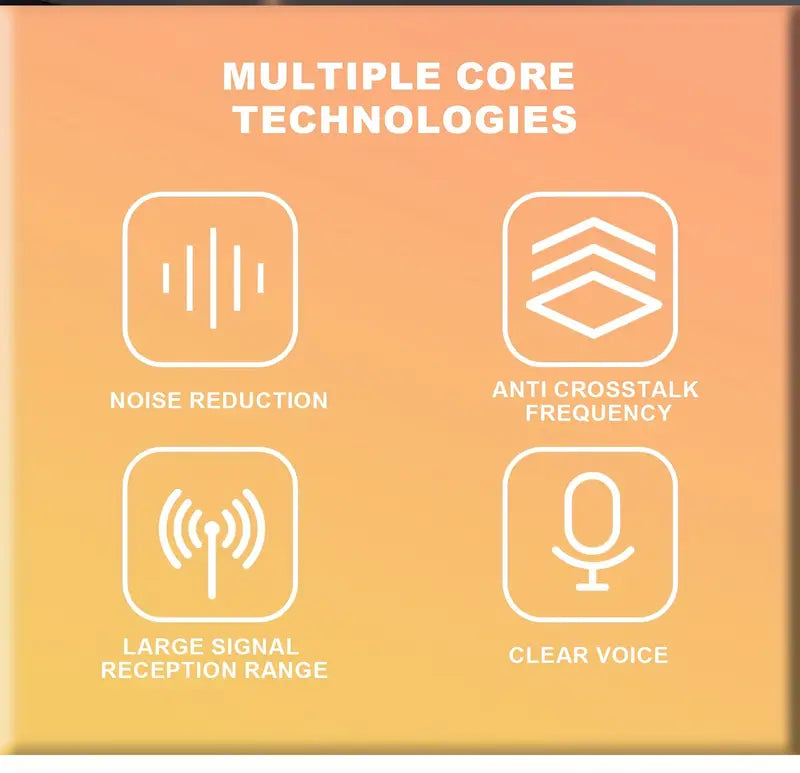 MULTIPLE CORE TECHNOLOGIES

NOISE REDUCTION

ANTI CROSSTALK FREQUENCY

LARGE SIGNAL RECEPTION RANGE

CLEAR VOICE